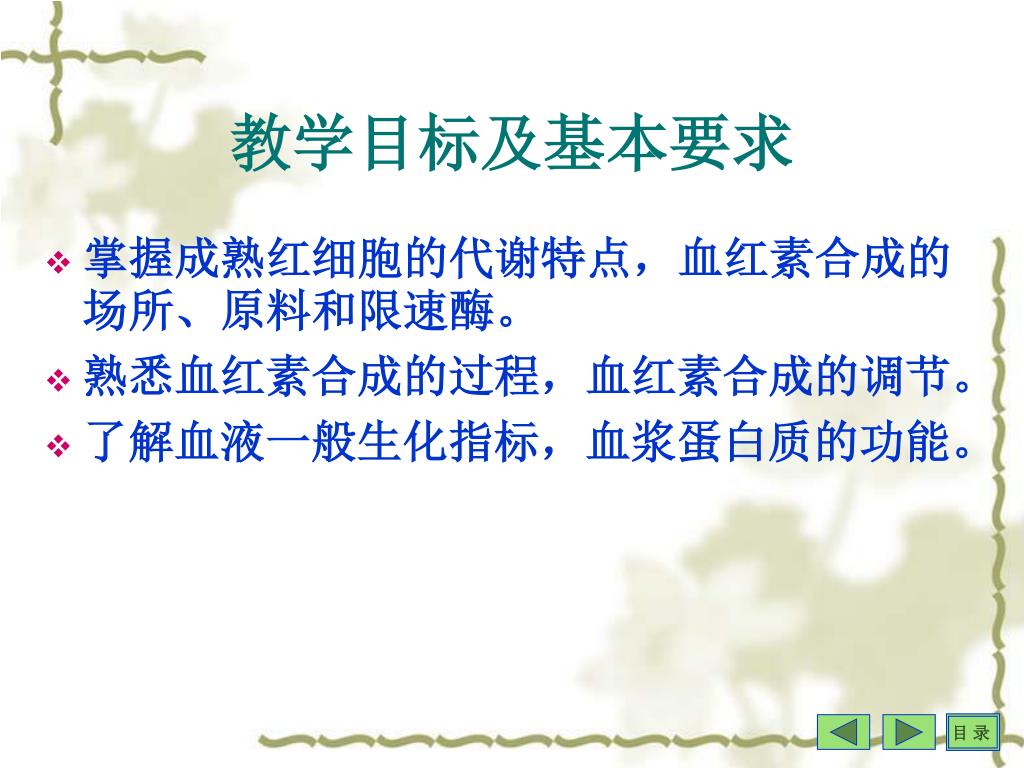 教学目标及基本要求

❖ 掌握成熟红细胞的代谢特点，血红素合成的场所、原料和限速酶。
❖ 熟悉血红素合成的过程，血红素合成的调节。
❖ 了解血液一般生化指标，血浆蛋白质的功能。

目 录